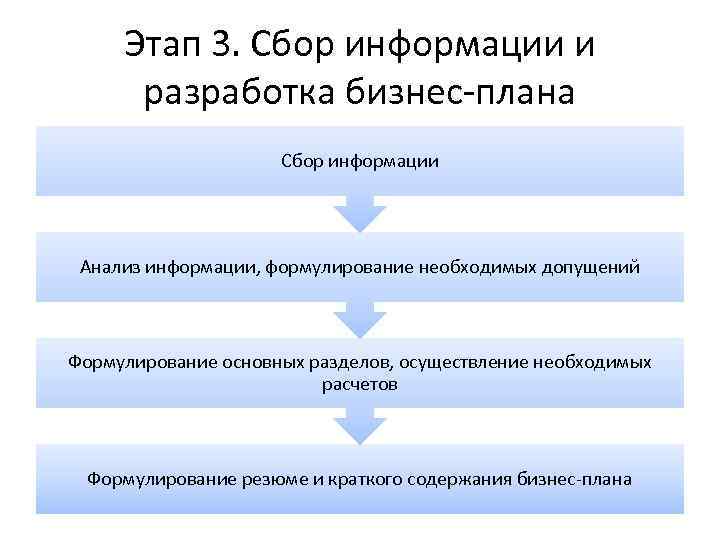 Этап 3. Сбор информации и разработка бизнес-плана

Сбор информации

Анализ информации, формулирование необходимых допущений

Формулирование основных разделов, осуществление необходимых расчетов

Формулирование резюме и краткого содержания бизнес-плана